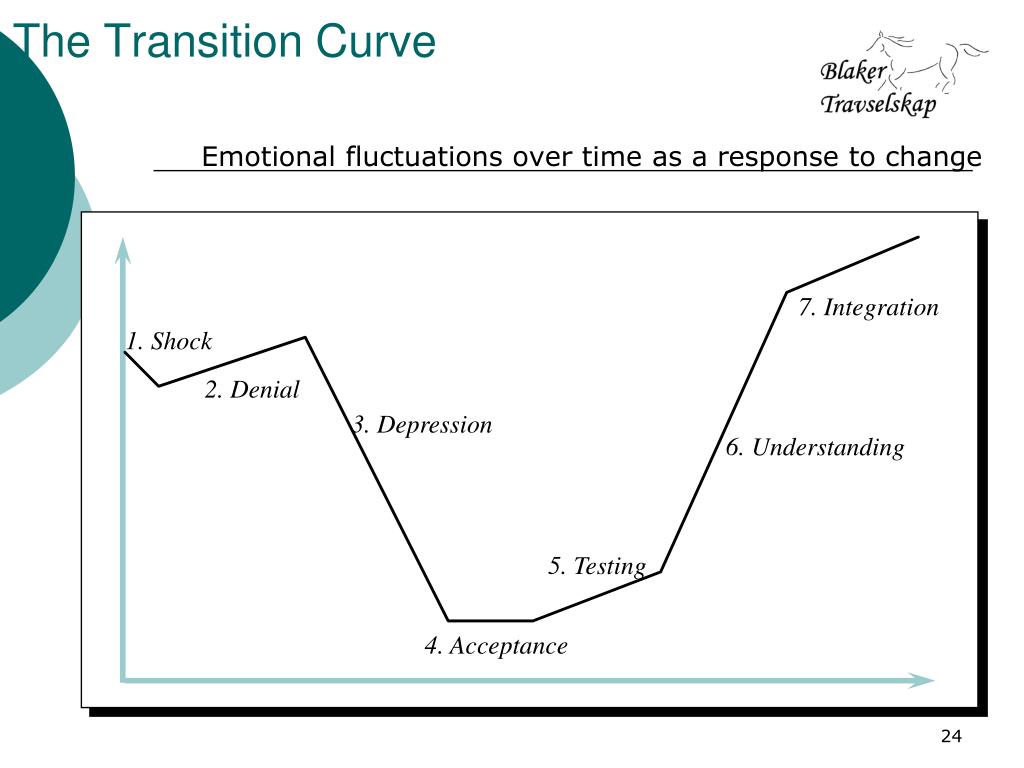 The Transition Curve

Blaker Travselskap

Emotional fluctuations over time as a response to change

1. Shock

2. Denial

3. Depression

4. Acceptance

5. Testing

6. Understanding

7. Integration

24